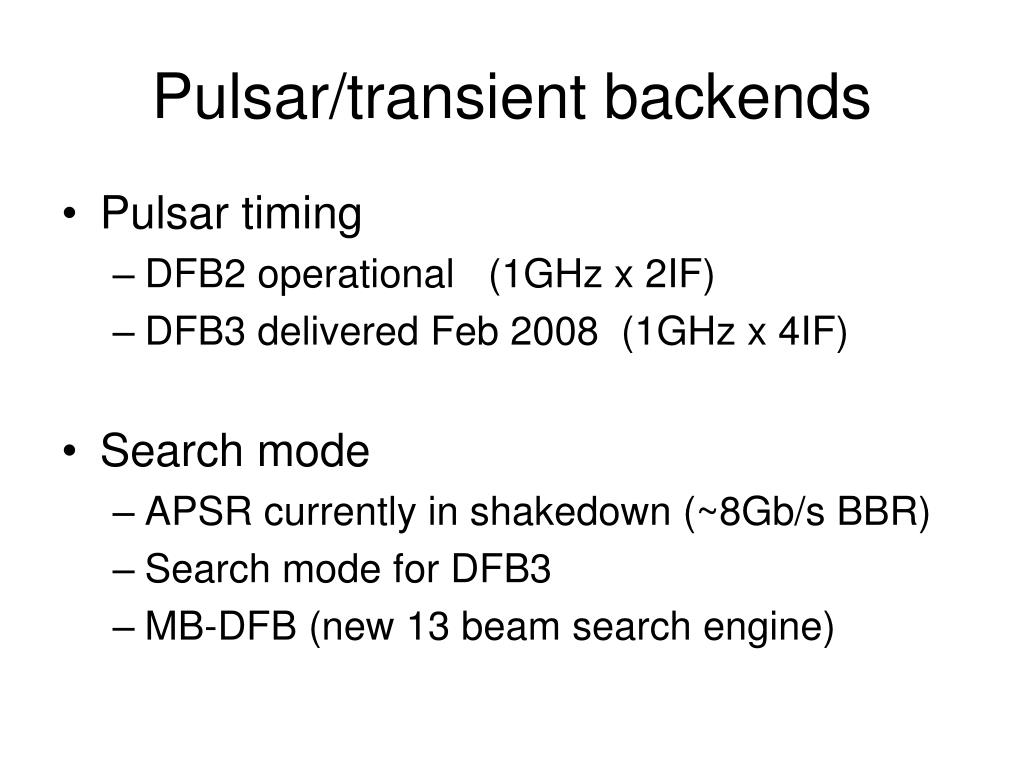 Pulsar/transient backends

• Pulsar timing
– DFB2 operational (1GHz x 2IF)
– DFB3 delivered Feb 2008 (1GHz x 4IF)

• Search mode
– APSR currently in shakedown (~8Gb/s BBR)
– Search mode for DFB3
– MB-DFB (new 13 beam search engine)